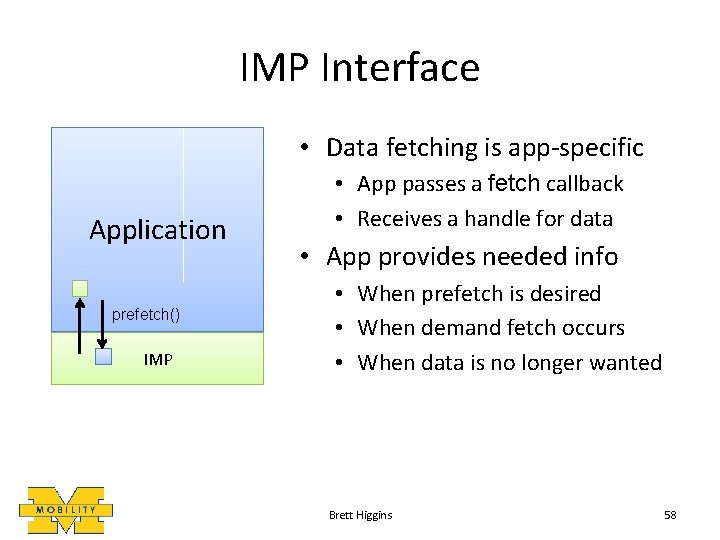 IMP Interface

Application

prefetch()

IMP

• Data fetching is app-specific
  • App passes a fetch callback
  • Receives a handle for data
• App provides needed info
  • When prefetch is desired
  • When demand fetch occurs
  • When data is no longer wanted

MOBILITY

Brett Higgins

58